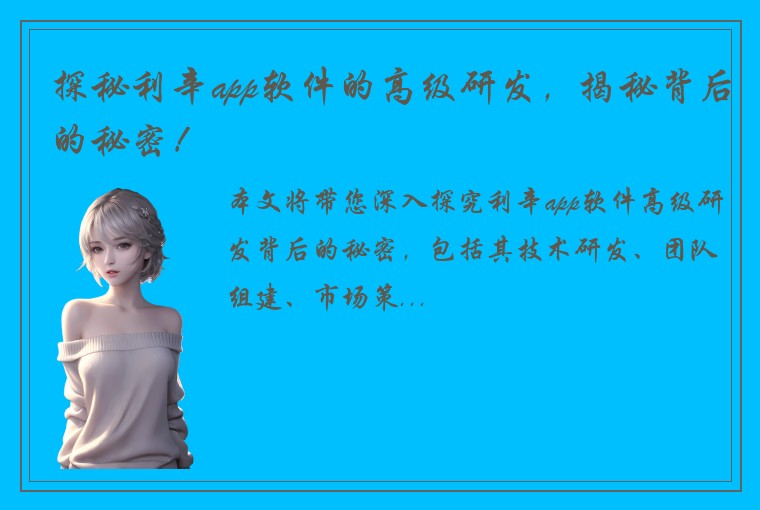 探秘利幸app软件的高级研发，揭秘背后的秘密！

本文将带您深入探究利幸app软件高级研发背后的秘密，包括其技术研发、团队组建、市场策...